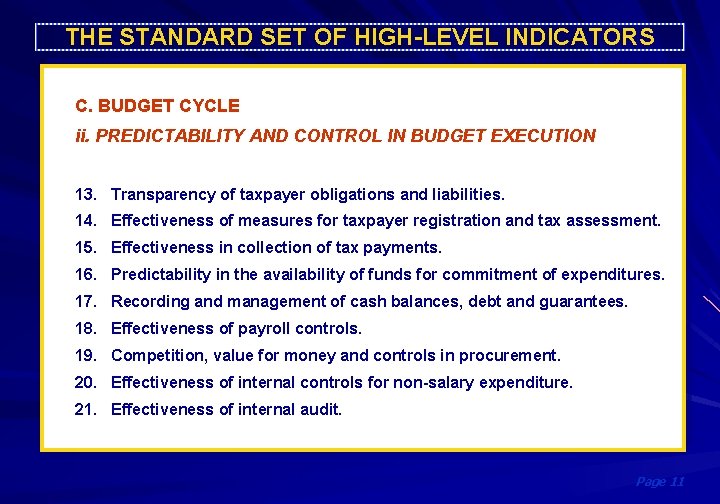 THE STANDARD SET OF HIGH-LEVEL INDICATORS

C. BUDGET CYCLE

ii. PREDICTABILITY AND CONTROL IN BUDGET EXECUTION

13. Transparency of taxpayer obligations and liabilities.
14. Effectiveness of measures for taxpayer registration and tax assessment.
15. Effectiveness in collection of tax payments.
16. Predictability in the availability of funds for commitment of expenditures.
17. Recording and management of cash balances, debt and guarantees.
18. Effectiveness of payroll controls.
19. Competition, value for money and controls in procurement.
20. Effectiveness of internal controls for non-salary expenditure.
21. Effectiveness of internal audit.

Page 11